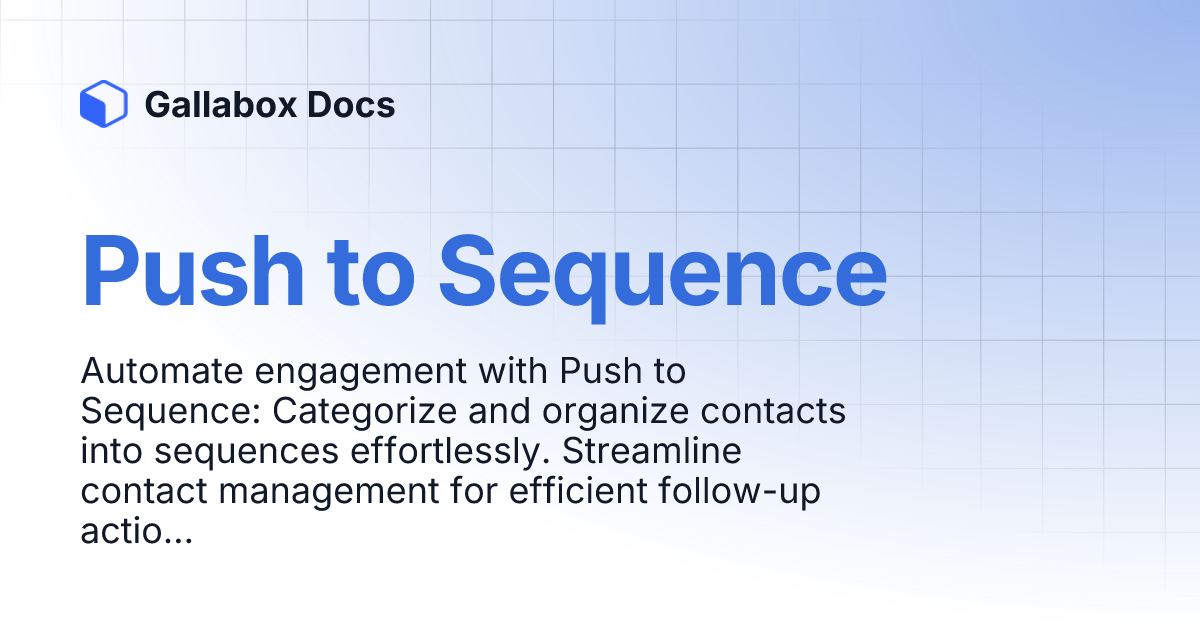 Gallabox Docs

Push to Sequence

Automate engagement with Push to Sequence: Categorize and organize contacts into sequences effortlessly. Streamline contact management for efficient follow-up actio...